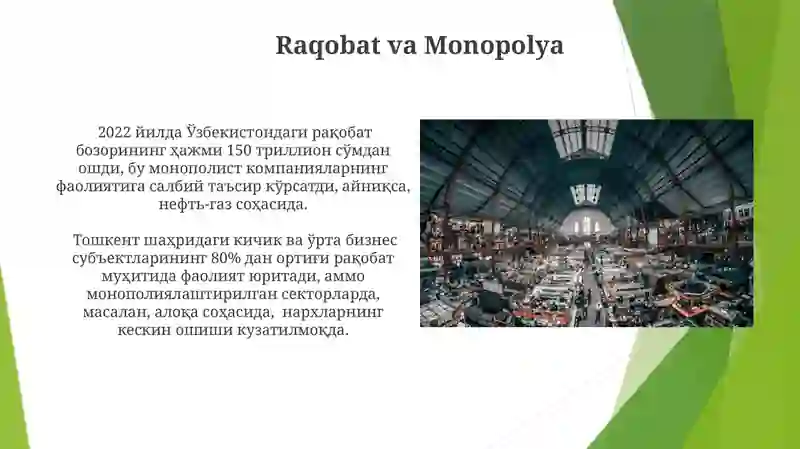 Raqobat va Monopolya

2022 йилда Ўзбекистондаги рақобат бозорининг ҳажми 150 триллион сўмдан ошди, бу монополист компанияларнинг фаолиятига салбий таъсир кўрсатди, айниқса, нефть-газ соҳасида.

Тошкент шаҳридаги кичик ва ўрта бизнес субъектларининг 80% дан ортиғи рақобат муҳитида фаолият юритади, аммо монополиялаштирилган секторларда, масалан, алоқа соҳасида, нархларнинг кескин ошиши кузатилмоқда.